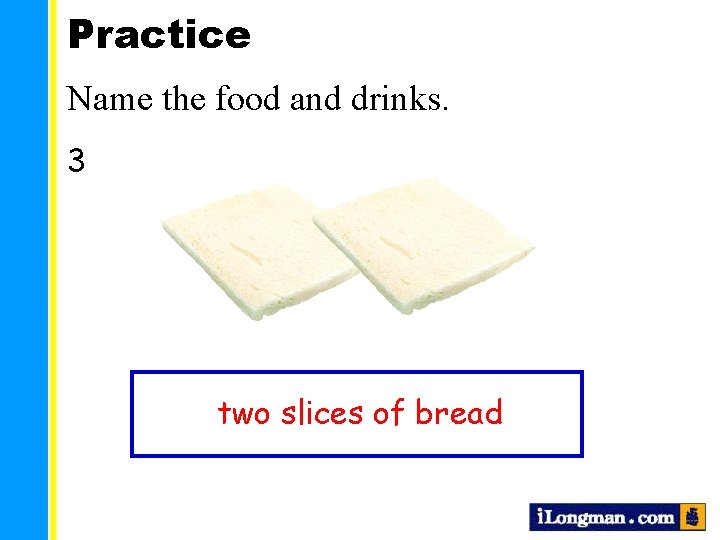 Practice

Name the food and drinks.

3

two slices of bread

iLongman.com